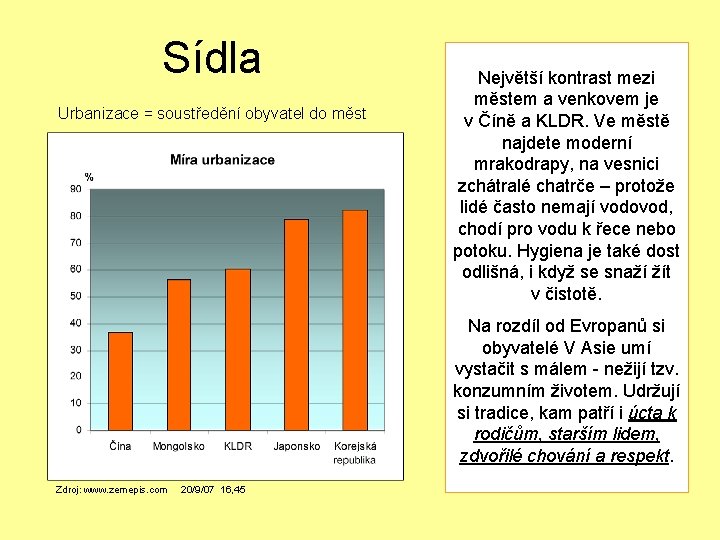 Sídla

Urbanizace = soustředění obyvatel do měst

Míra urbanizace

%

90
80
70
60
50
40
30
20
10
0

Čína Mongolsko KLDR Japonsko Korejská republika

Zdroj: www.zemepis.com 20/9/07 16,45

Největší kontrast mezi městem a venkovem je v Číně a KLDR. Ve městě najdete moderní mrakodrapy, na vesnici zchátralé chatrče – protože lidé často nemají vodovod, chodí pro vodu k řece nebo potoku. Hygiena je také dost odlišná, i když se snaží žít v čistotě.

Na rozdíl od Evropanů si obyvatelé V Asie umí vystačit s málem - nežijí tzv. konzumním životem. Udržují si tradice, kam patří i úcta k rodičům, starším lidem, zdvořilé chování a respekt.